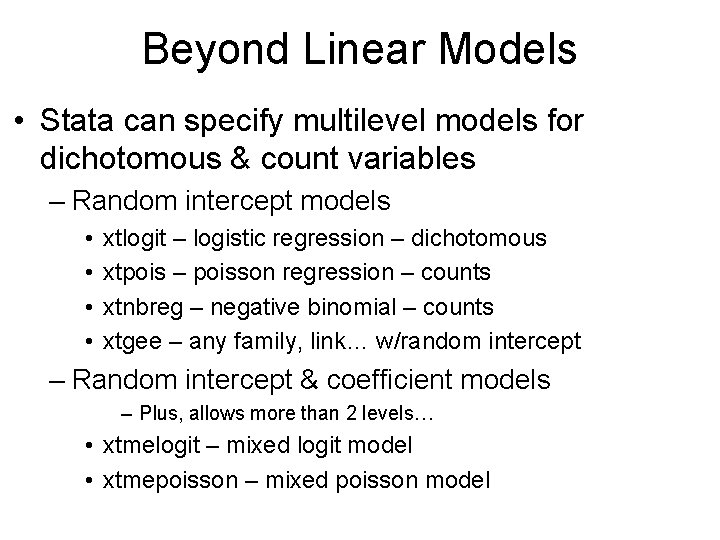 Beyond Linear Models

• Stata can specify multilevel models for dichotomous & count variables

– Random intercept models

• xtlogit – logistic regression – dichotomous
• xtpois – poisson regression – counts
• xtnbreg – negative binomial – counts
• xtgee – any family, link… w/random intercept

– Random intercept & coefficient models

– Plus, allows more than 2 levels…

• xtmelogit – mixed logit model
• xtmepoisson – mixed poisson model